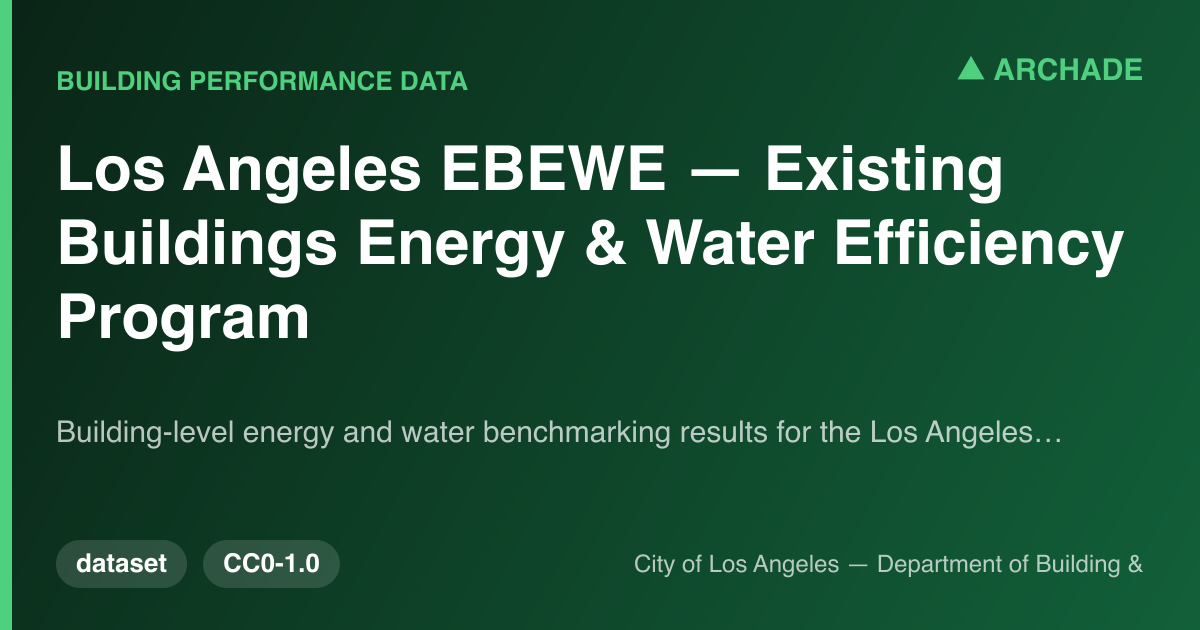 BUILDING PERFORMANCE DATA

▲ ARCHADE

Los Angeles EBEWE — Existing Buildings Energy & Water Efficiency Program

Building-level energy and water benchmarking results for the Los Angeles…

dataset

CC0-1.0

City of Los Angeles — Department of Building &